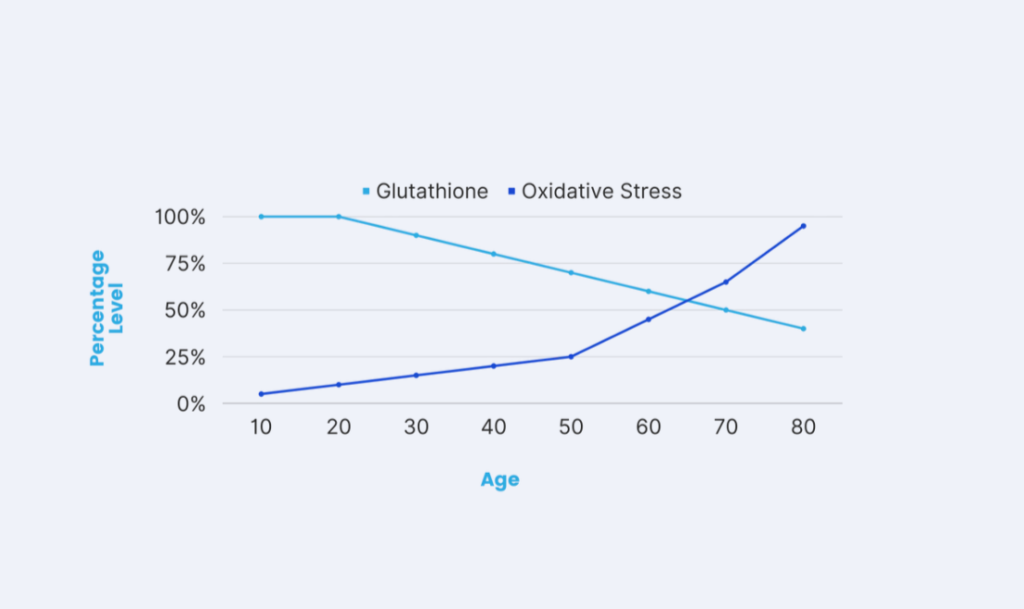 Glutathione Oxidative Stress

Percentage Level

100%
75%
50%
25%
0%

10 20 30 40 50 60 70 80

Age